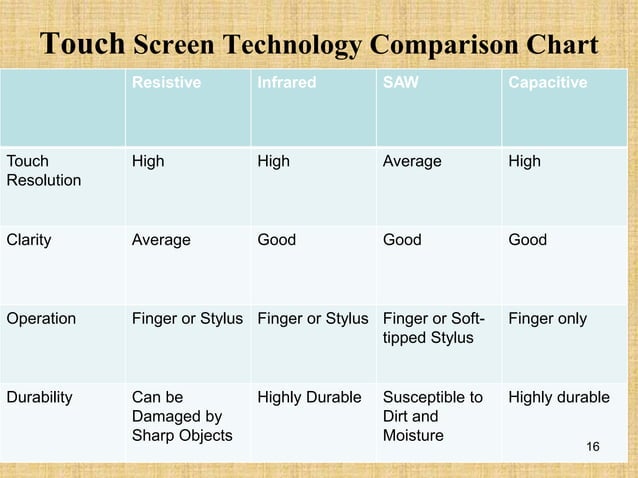 Touch Screen Technology Comparison Chart

| | Resistive | Infrared | SAW | Capacitive |
|---|---|---|---|---|
| Touch Resolution | High | High | Average | High |
| Clarity | Average | Good | Good | Good |
| Operation | Finger or Stylus | Finger or Stylus | Finger or Soft-tipped Stylus | Finger only |
| Durability | Can be Damaged by Sharp Objects | Highly Durable | Susceptible to Dirt and Moisture | Highly durable |

16